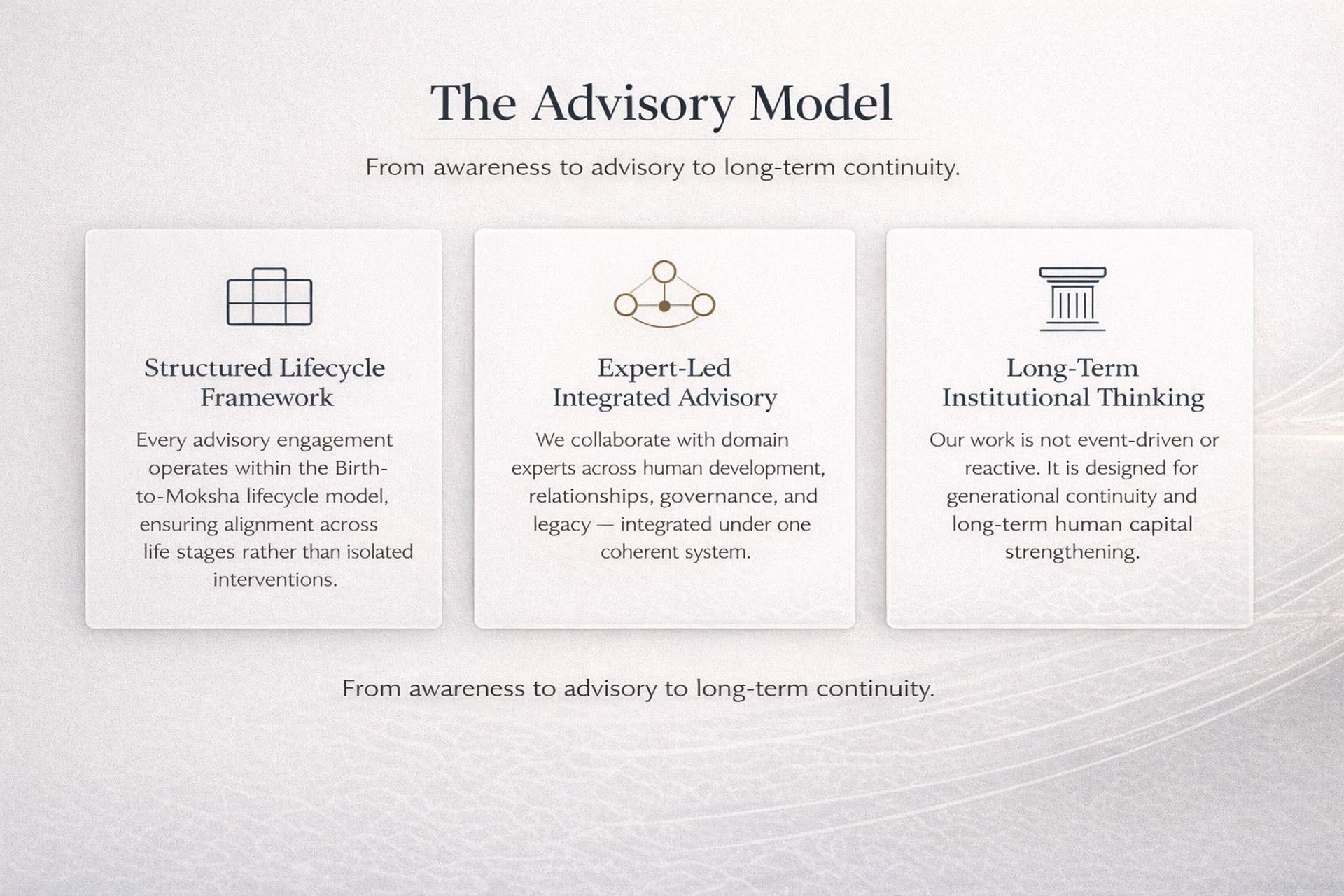 The Advisory Model

From awareness to advisory to long-term continuity.

Structured Lifecycle Framework

Every advisory engagement operates within the Birth-to-Moksha lifecycle model, ensuring alignment across life stages rather than isolated interventions.

Expert-Led Integrated Advisory

We collaborate with domain experts across human development, relationships, governance, and legacy — integrated under one coherent system.

Long-Term Institutional Thinking

Our work is not event-driven or reactive. It is designed for generational continuity and long-term human capital strengthening.

From awareness to advisory to long-term continuity.